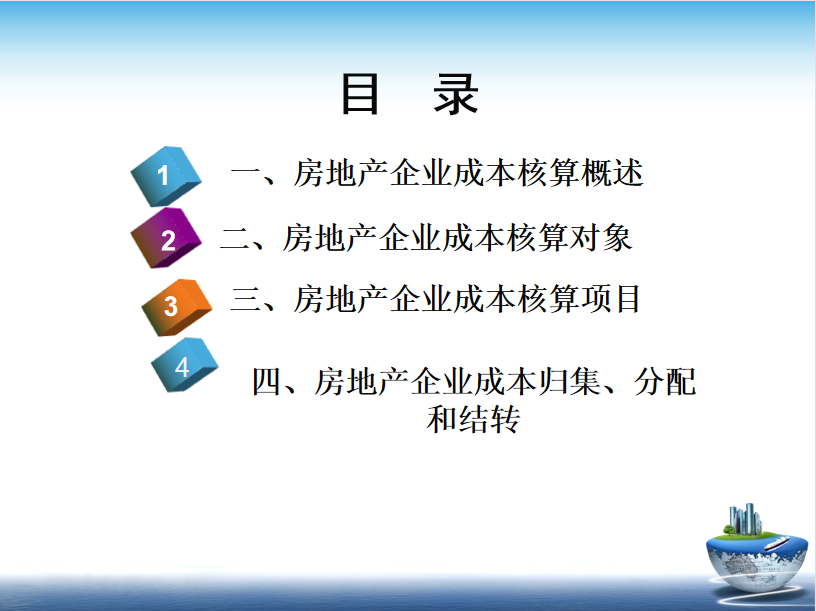 目　录

1　一、房地产企业成本核算概述

2　二、房地产企业成本核算对象

3　三、房地产企业成本核算项目

4　四、房地产企业成本归集、分配和结转